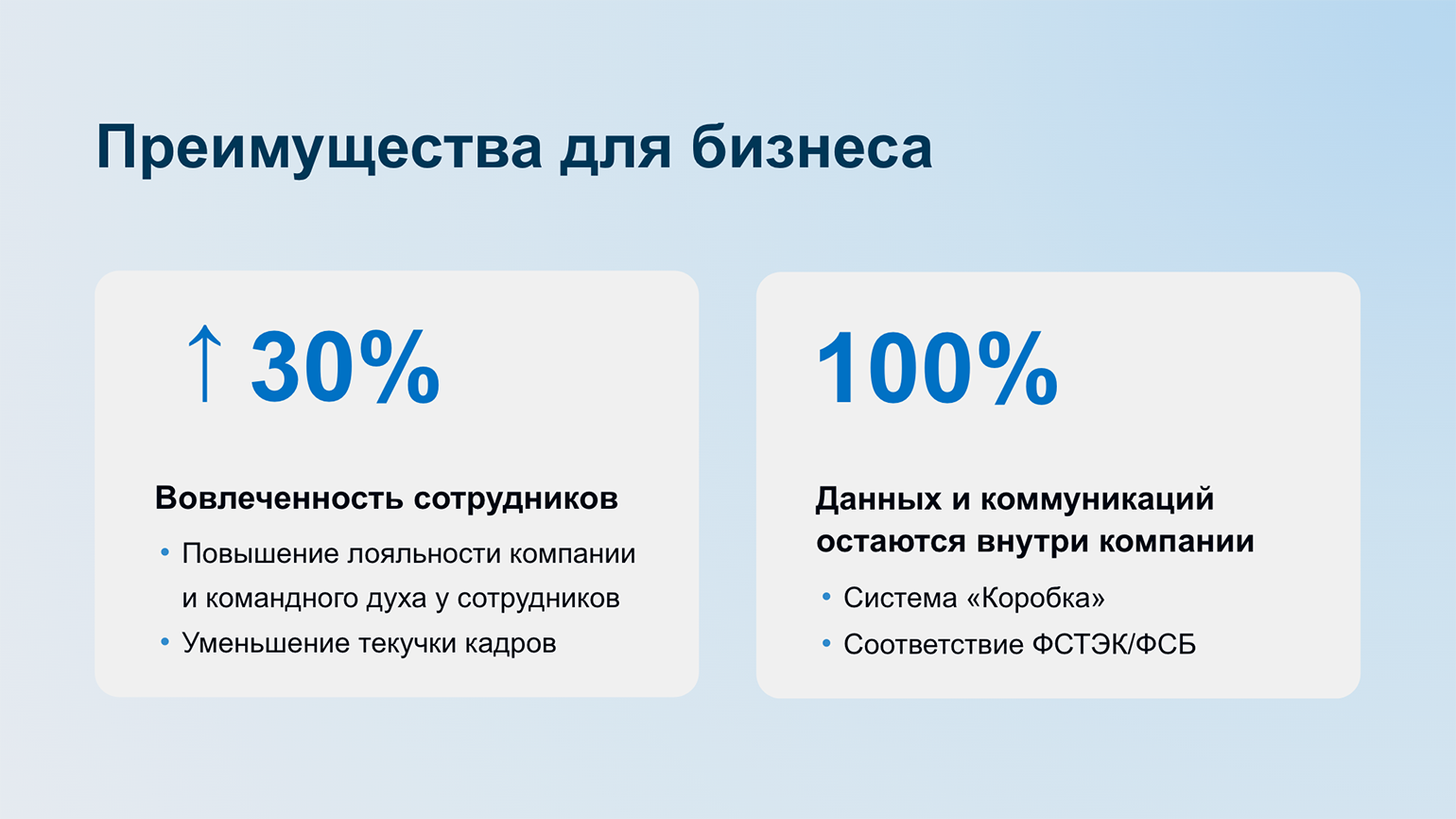 Преимущества для бизнеса

↑ 30%

Вовлеченность сотрудников

• Повышение лояльности компании и командного духа у сотрудников
• Уменьшение текучки кадров

100%

Данных и коммуникаций остаются внутри компании

• Система «Коробка»
• Соответствие ФСТЭК/ФСБ